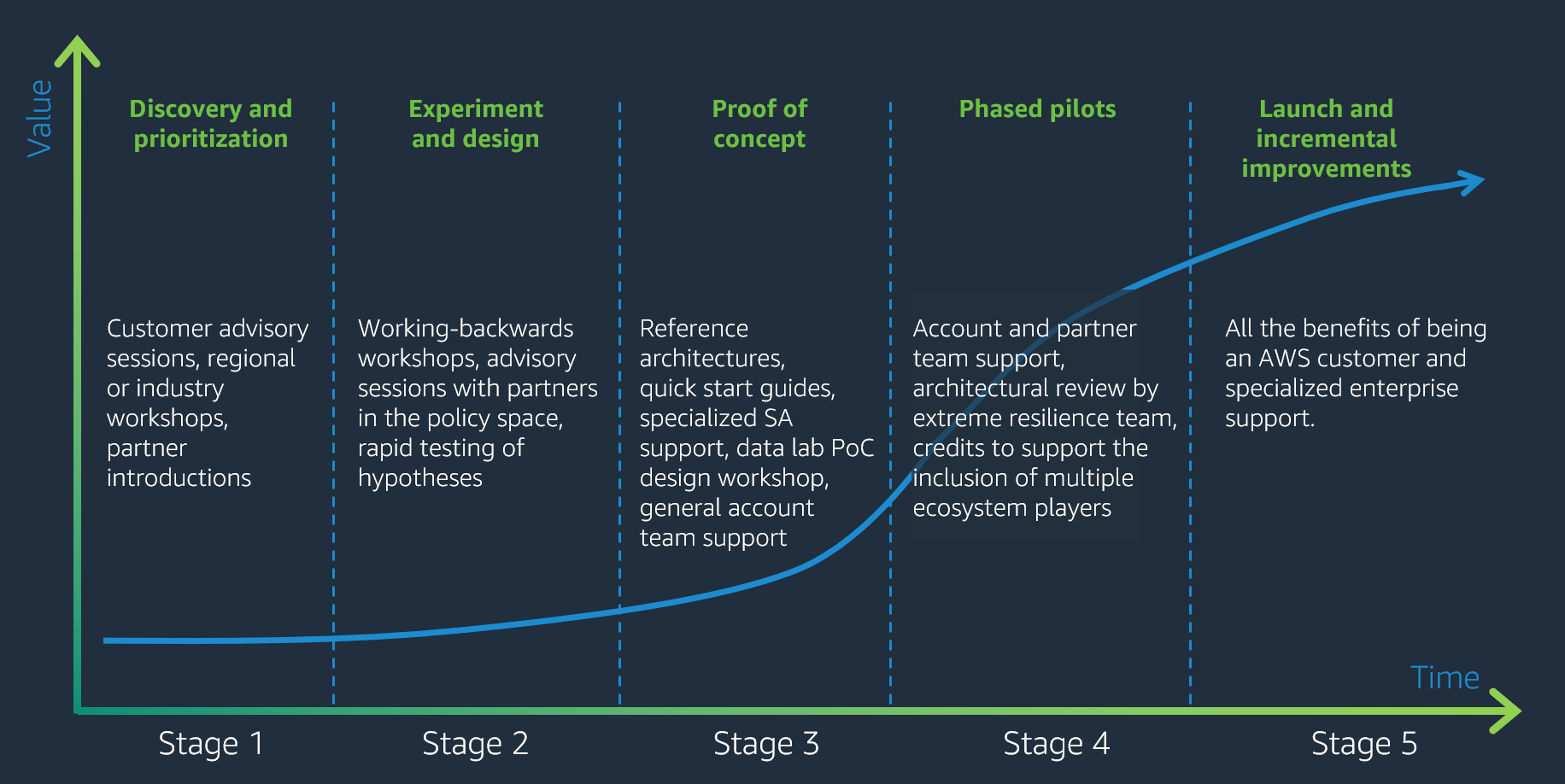 Value

Discovery and prioritization

Customer advisory sessions, regional or industry workshops, partner introductions

Experiment and design

Working-backwards workshops, advisory sessions with partners in the policy space, rapid testing of hypotheses

Proof of concept

Reference architectures, quick start guides, specialized SA support, data lab PoC design workshop, general account team support

Phased pilots

Account and partner team support, architectural review by extreme resilience team, credits to support the inclusion of multiple ecosystem players

Launch and incremental improvements

All the benefits of being an AWS customer and specialized enterprise support.

Time

Stage 1

Stage 2

Stage 3

Stage 4

Stage 5